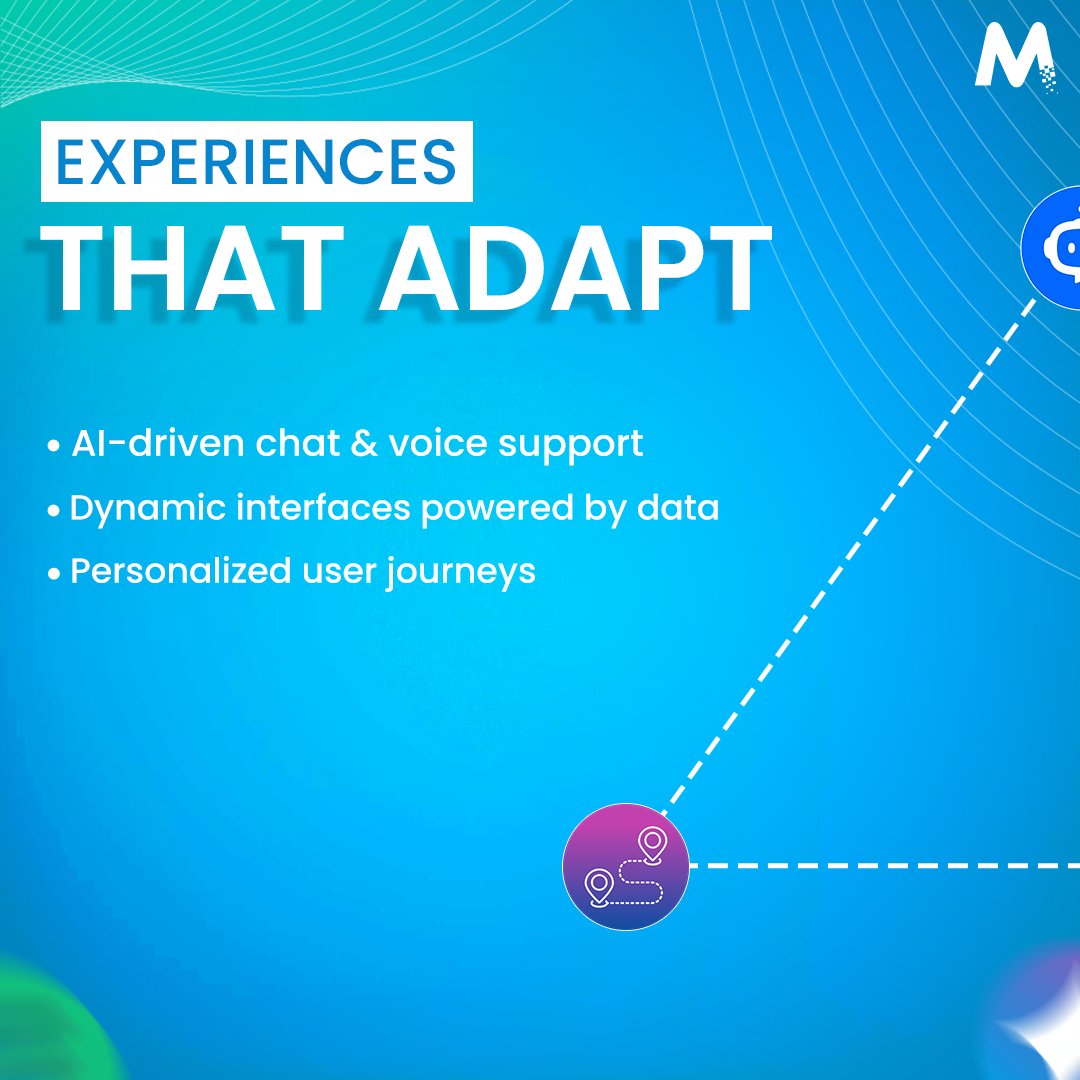 M

EXPERIENCES
THAT ADAPT

• AI-driven chat & voice support
• Dynamic interfaces powered by data
• Personalized user journeys